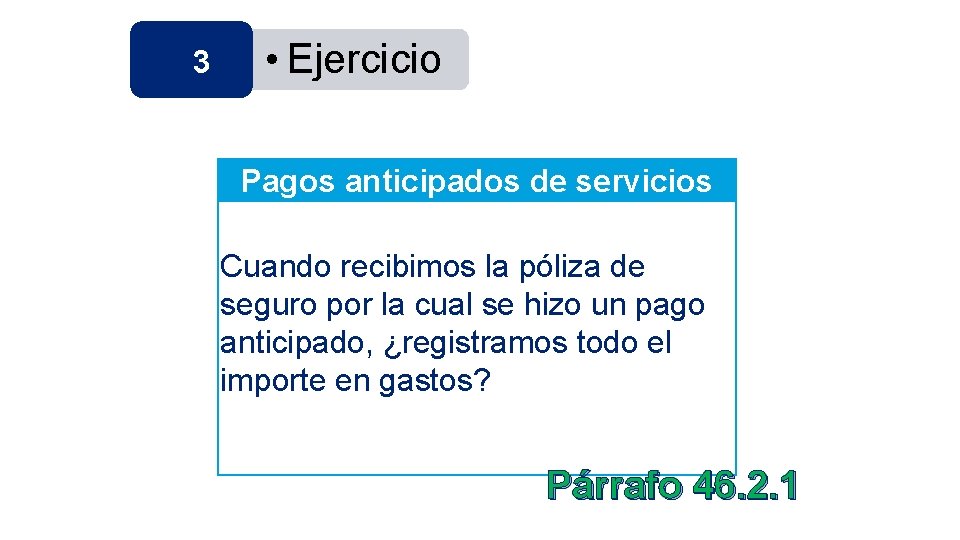 3

• Ejercicio

Pagos anticipados de servicios

Cuando recibimos la póliza de seguro por la cual se hizo un pago anticipado, ¿registramos todo el importe en gastos?

Párrafo 46.2.1